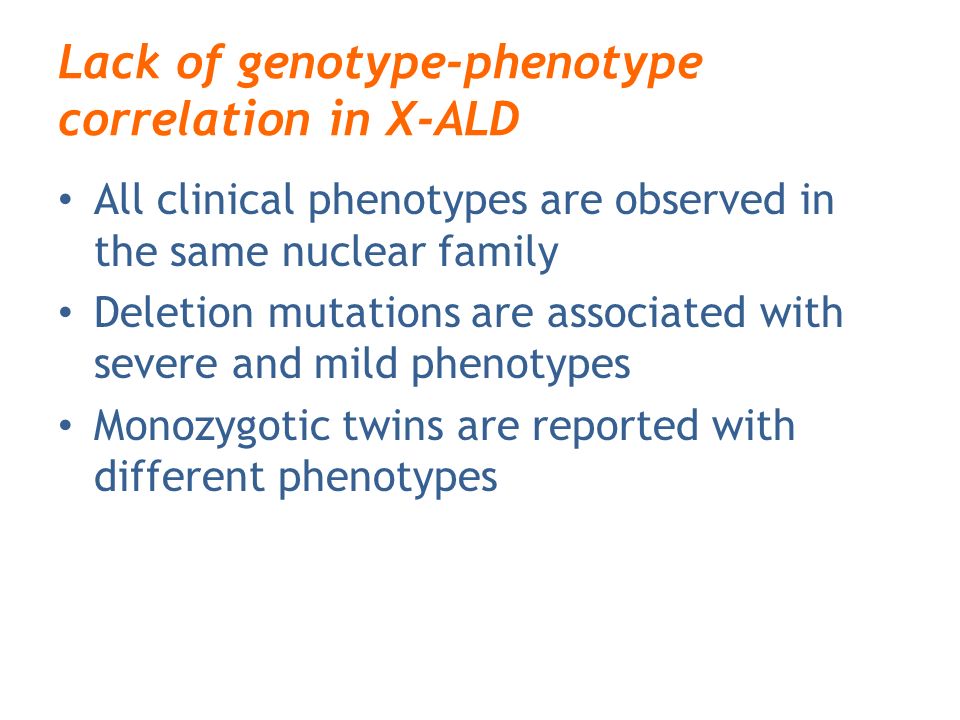 Lack of genotype-phenotype correlation in X-ALD

• All clinical phenotypes are observed in the same nuclear family
• Deletion mutations are associated with severe and mild phenotypes
• Monozygotic twins are reported with different phenotypes